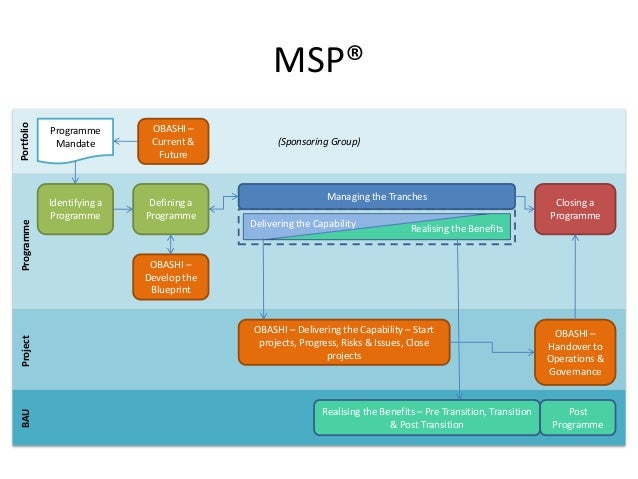 MSP®

Portfolio

Programme Mandate

OBASHI – Current & Future

(Sponsoring Group)

Programme

Identifying a Programme

Defining a Programme

Managing the Tranches

Delivering the Capability

Realising the Benefits

Closing a Programme

OBASHI – Develop the Blueprint

Project

OBASHI – Delivering the Capability – Start projects, Progress, Risks & Issues, Close projects

OBASHI – Handover to Operations & Governance

BAU

Realising the Benefits – Pre Transition, Transition & Post Transition

Post Programme